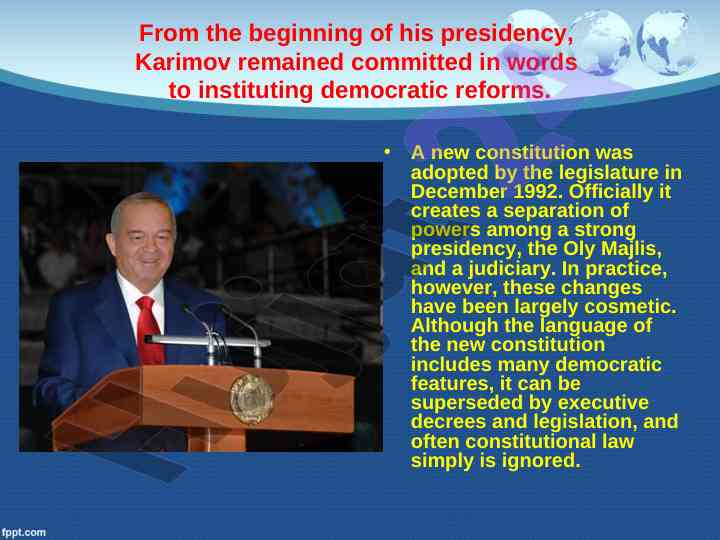 From the beginning of his presidency, Karimov remained committed in words to instituting democratic reforms.

• A new constitution was adopted by the legislature in December 1992. Officially it creates a separation of powers among a strong presidency, the Oly Majlis, and a judiciary. In practice, however, these changes have been largely cosmetic. Although the language of the new constitution includes many democratic features, it can be superseded by executive decrees and legislation, and often constitutional law simply is ignored.

fppt.com